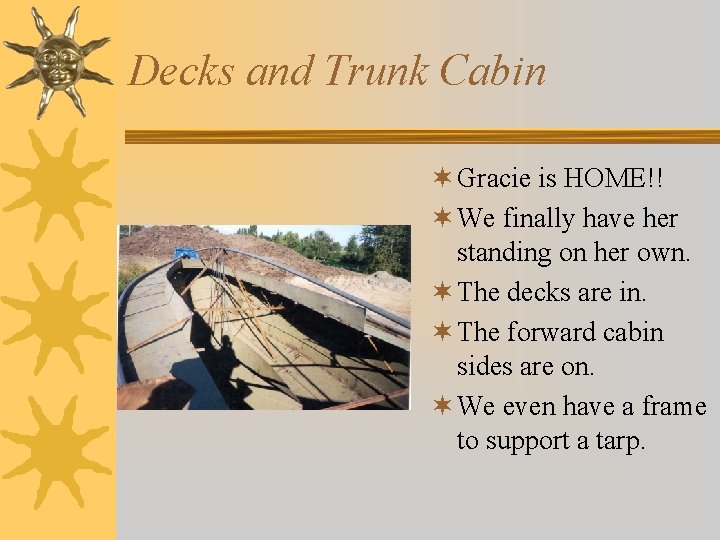 Decks and Trunk Cabin

Gracie is HOME!!

We finally have her standing on her own.

The decks are in.

The forward cabin sides are on.

We even have a frame to support a tarp.